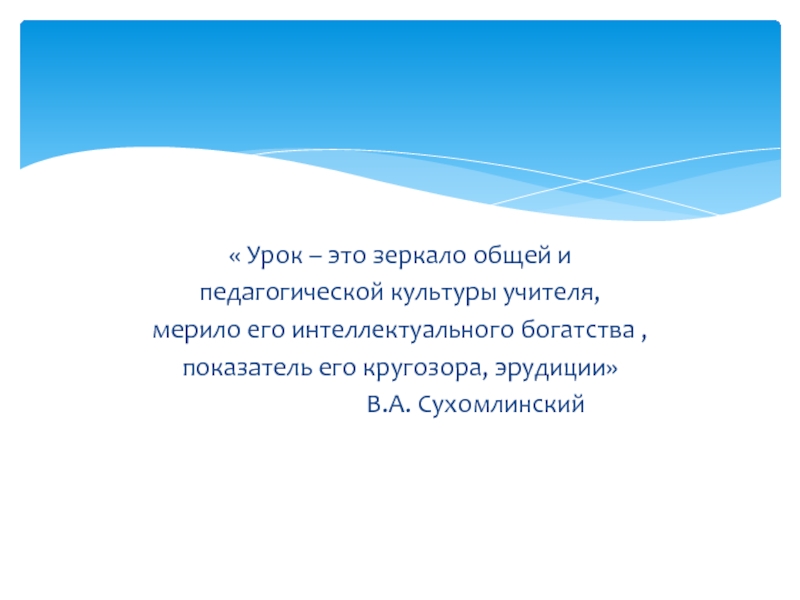 « Урок – это зеркало общей и педагогической культуры учителя, мерило его интеллектуального богатства , показатель его кругозора, эрудиции»
В.А. Сухомлинский